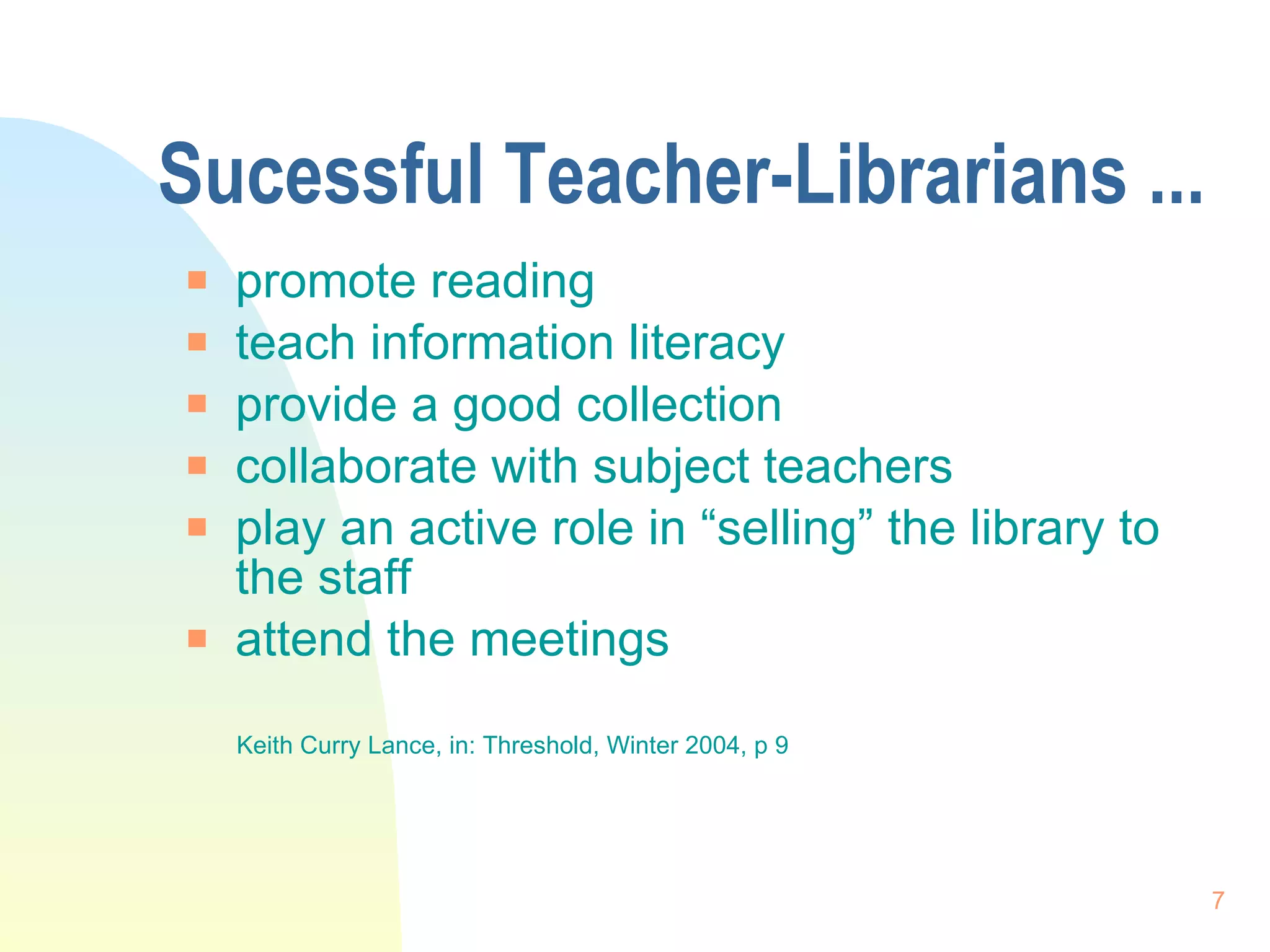 Sucessful Teacher-Librarians ...

- promote reading
- teach information literacy
- provide a good collection
- collaborate with subject teachers
- play an active role in “selling” the library to the staff
- attend the meetings

Keith Curry Lance, in: Threshold, Winter 2004, p 9

7